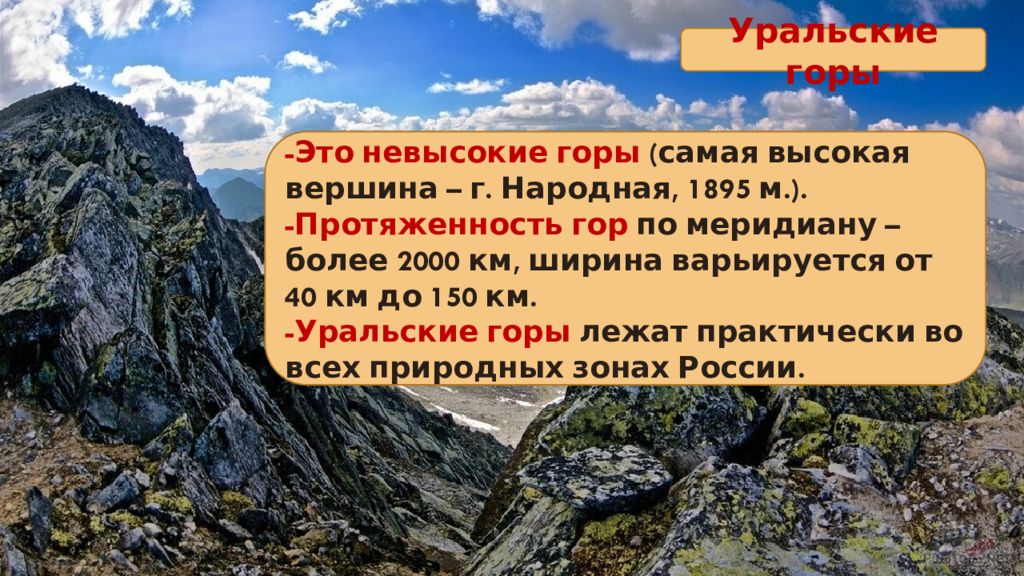 Уральские горы

-Это невысокие горы (самая высокая вершина – г. Народная, 1895 м.).
-Протяженность гор по меридиану – более 2000 км, ширина варьируется от 40 км до 150 км.
-Уральские горы лежат практически во всех природных зонах России.